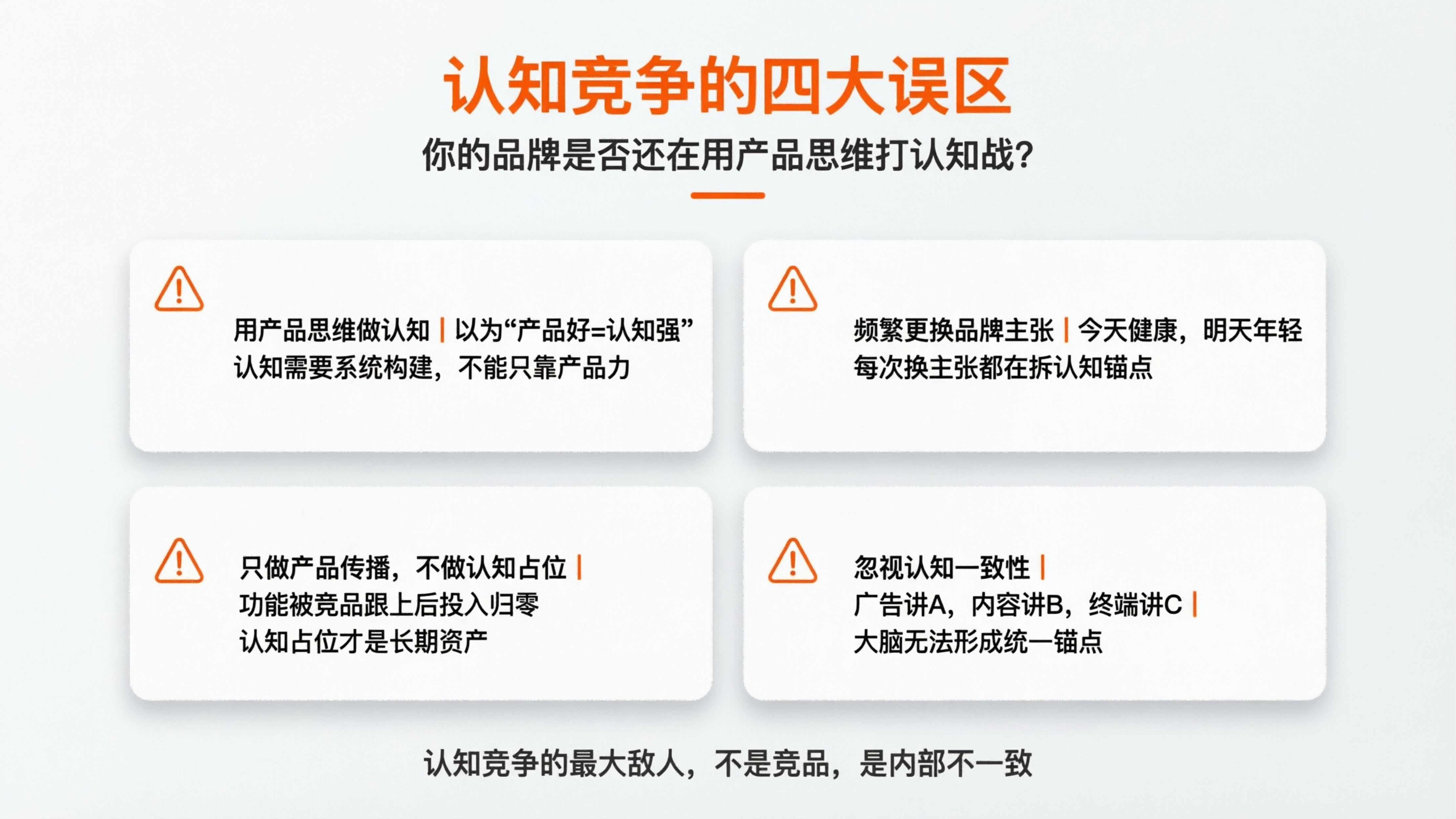 认知竞争的四大误区

你的品牌是否还在用产品思维打认知战？

用产品思维做认知 | 以为“产品好=认知强”
认知需要系统构建，不能只靠产品力

频繁更换品牌主张 | 今天健康，明天年轻
每次换主张都在拆认知锚点

只做产品传播，不做认知占位 |
功能被竞品跟上后投入归零
认知占位才是长期资产

忽视认知一致性 |
广告讲A，内容讲B，终端讲C |
大脑无法形成统一锚点

认知竞争的最大敌人，不是竞品，是内部不一致